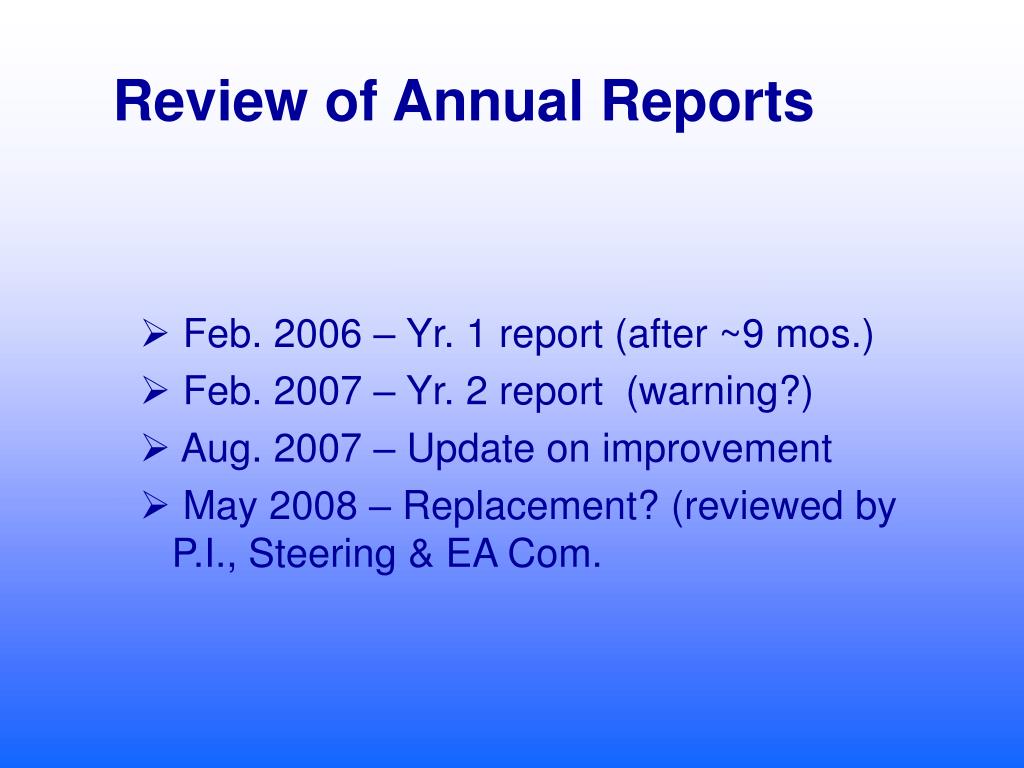 Review of Annual Reports

➢ Feb. 2006 – Yr. 1 report (after ~9 mos.)
➢ Feb. 2007 – Yr. 2 report (warning?)
➢ Aug. 2007 – Update on improvement
➢ May 2008 – Replacement? (reviewed by P.I., Steering & EA Com.